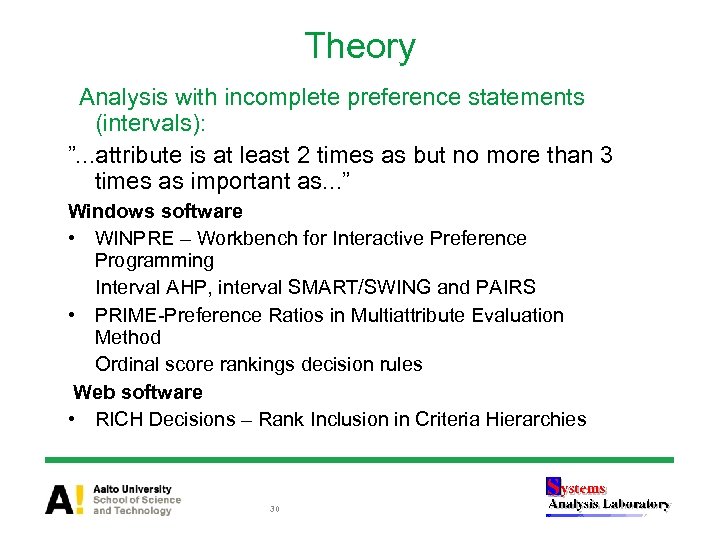 Theory

Analysis with incomplete preference statements (intervals):

”...attribute is at least 2 times as but no more than 3 times as important as...”

Windows software

• WINPRE – Workbench for Interactive Preference Programming

Interval AHP, interval SMART/SWING and PAIRS

• PRIME-Preference Ratios in Multiattribute Evaluation Method

Ordinal score rankings decision rules

Web software

• RICH Decisions – Rank Inclusion in Criteria Hierarchies

A! Aalto University School of Science and Technology

30

Systems Analysis Laboratory